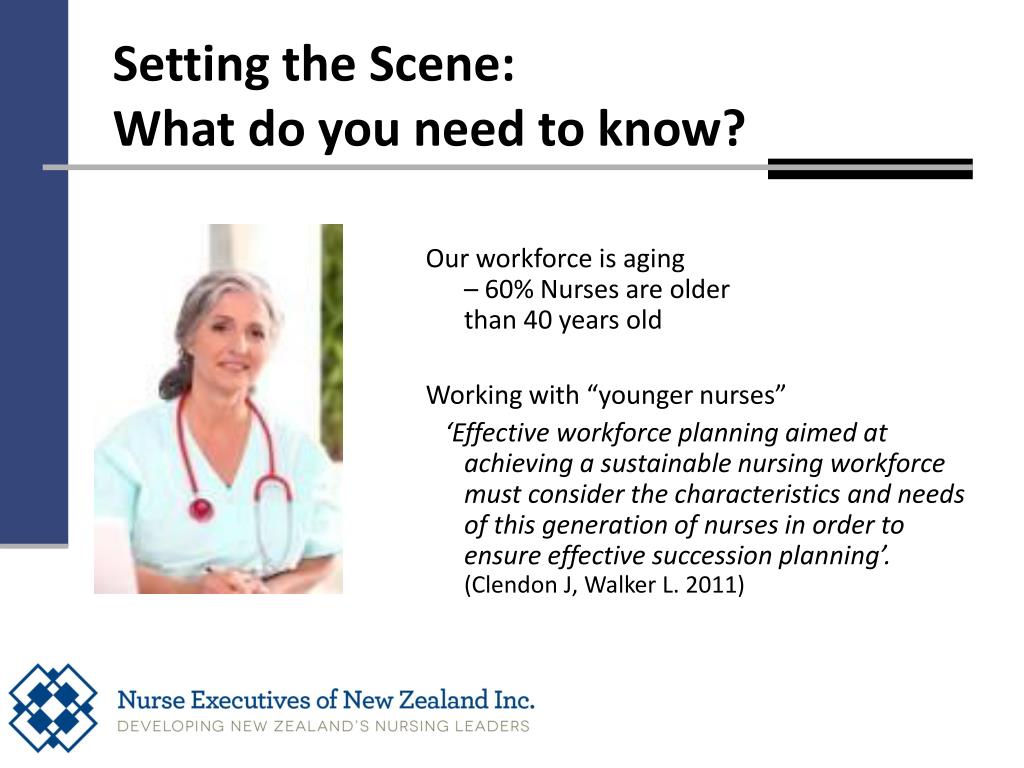 Setting the Scene:
What do you need to know?

Our workforce is aging
– 60% Nurses are older than 40 years old

Working with “younger nurses”
‘Effective workforce planning aimed at achieving a sustainable nursing workforce must consider the characteristics and needs of this generation of nurses in order to ensure effective succession planning’. (Clendon J, Walker L. 2011)

Nurse Executives of New Zealand Inc.
DEVELOPING NEW ZEALAND’S NURSING LEADERS